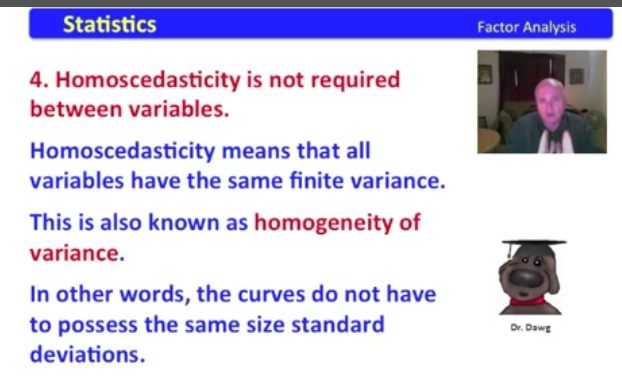 Statistics

Factor Analysis

4. Homoscedasticity is not required between variables.

Homoscedasticity means that all variables have the same finite variance.

This is also known as homogeneity of variance.

In other words, the curves do not have to possess the same size standard deviations.

Dr. Dawg